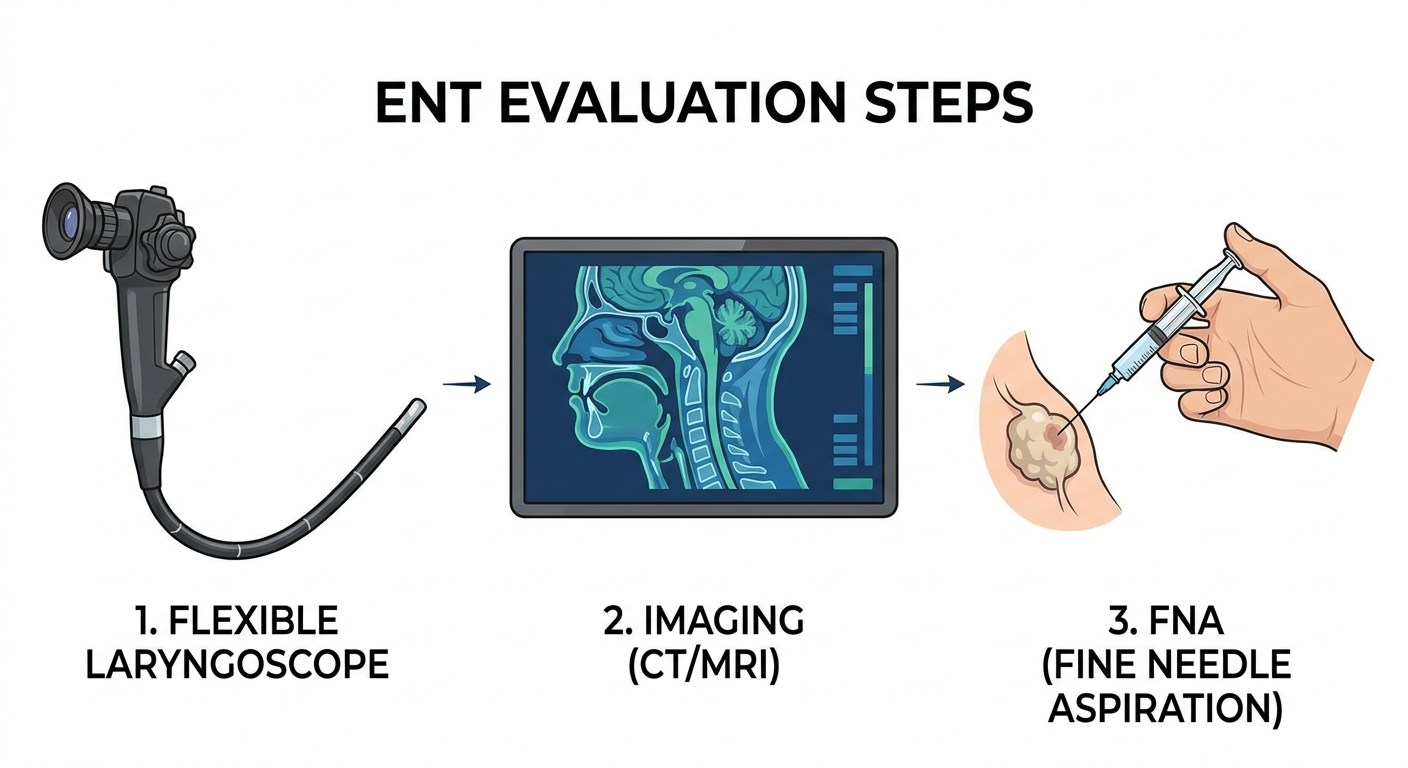 ENT EVALUATION STEPS

1. FLEXIBLE LARYNGOSCOPE

2. IMAGING (CT/MRI)

3. FNA (FINE NEEDLE ASPIRATION)